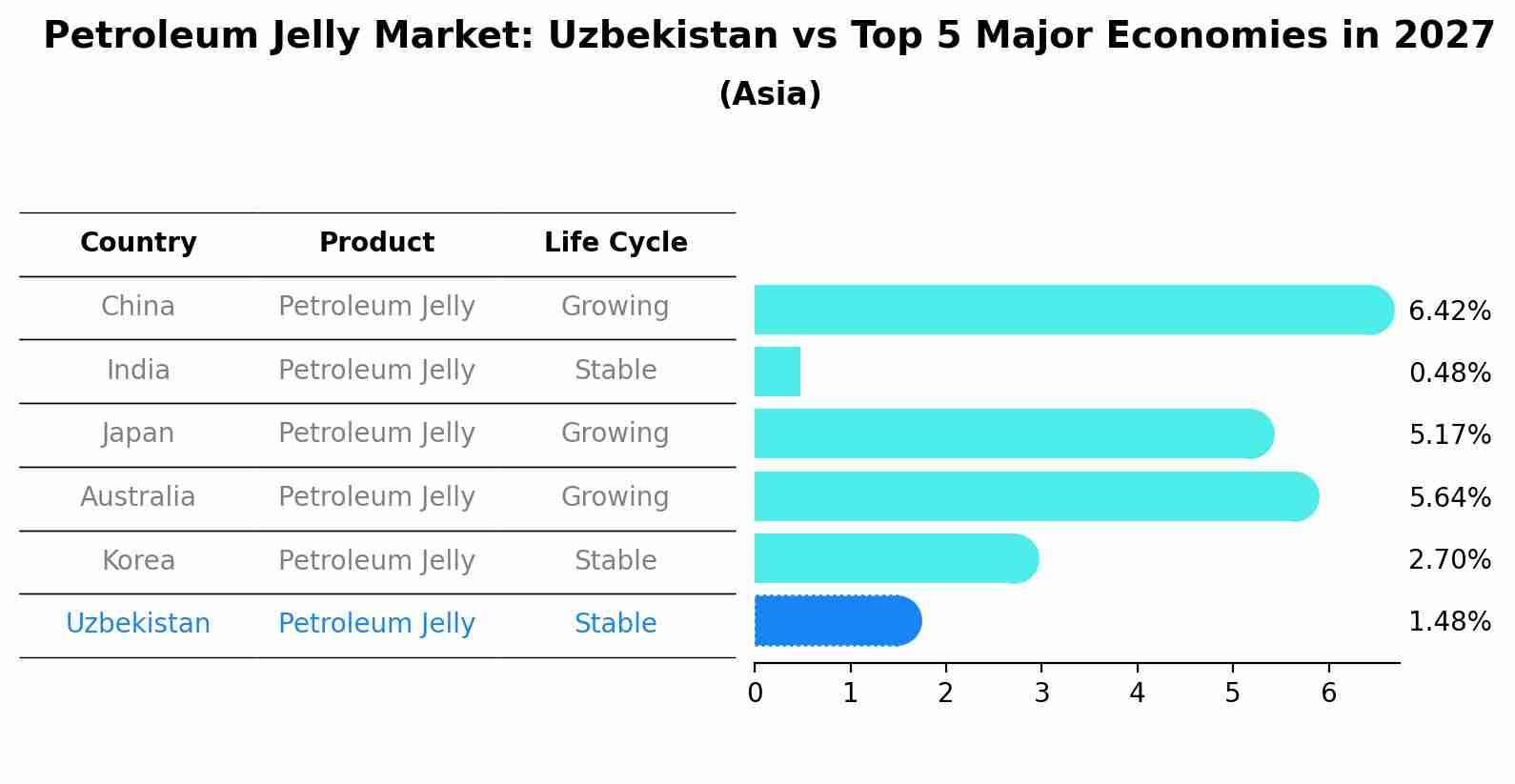 Petroleum Jelly Market: Uzbekistan vs Top 5 Major Economies in 2027
(Asia)

| Country | Product | Life Cycle | |
|---|---|---|---|
| China | Petroleum Jelly | Growing | 6.42% |
| India | Petroleum Jelly | Stable | 0.48% |
| Japan | Petroleum Jelly | Growing | 5.17% |
| Australia | Petroleum Jelly | Growing | 5.64% |
| Korea | Petroleum Jelly | Stable | 2.70% |
| Uzbekistan | Petroleum Jelly | Stable | 1.48% |

0 1 2 3 4 5 6